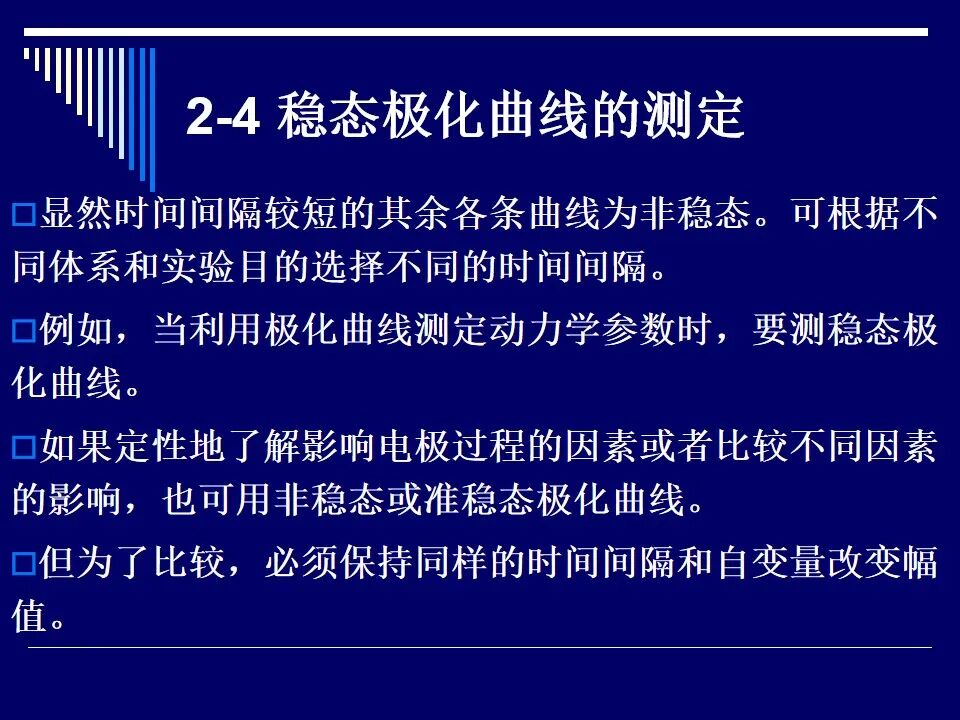 2-4 稳态极化曲线的测定

□显然时间间隔较短的其余各条曲线为非稳态。可根据不同体系和实验目的选择不同的时间间隔。

□例如，当利用极化曲线测定动力学参数时，要测稳态极化曲线。

□如果定性地了解影响电极过程的因素或者比较不同因素的影响，也可用非稳态或准稳态极化曲线。

□但为了比较，必须保持同样的时间间隔和自变量改变幅值。